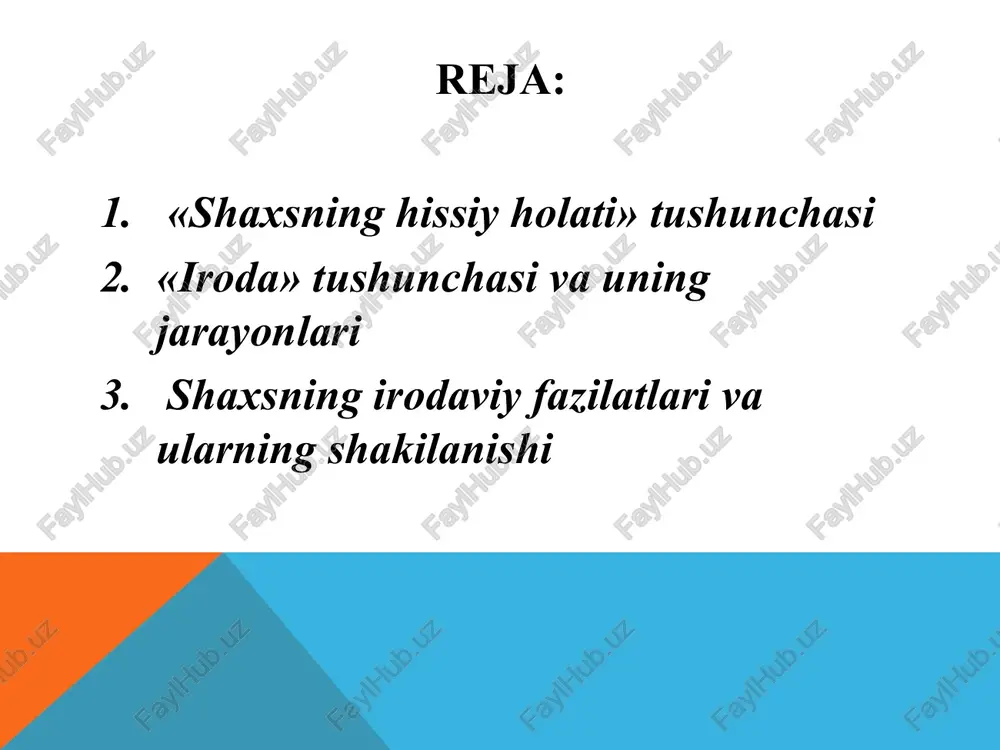 REJA:

1. «Shaxsning hissiy holati» tushunchasi
2. «Iroda» tushunchasi va uning jarayonlari
3. Shaxsning irodaviy fazilatlari va ularning shakilanishi

FaylHub.uz